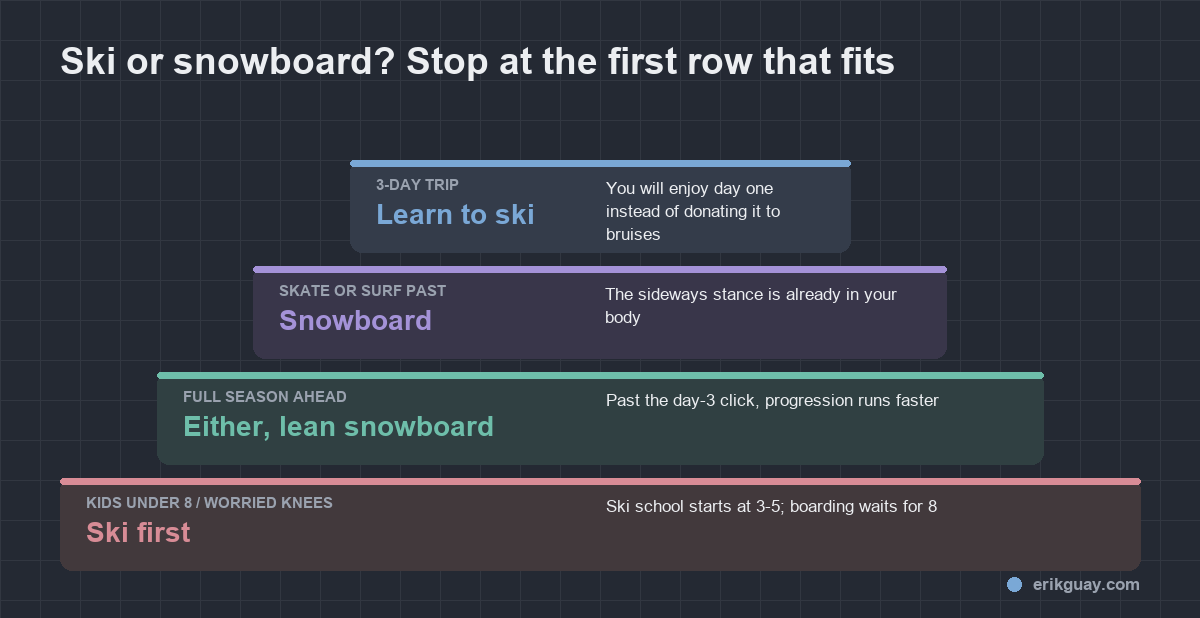 Ski or snowboard? Stop at the first row that fits

3-DAY TRIP
Learn to ski
You will enjoy day one instead of donating it to bruises

SKATE OR SURF PAST
Snowboard
The sideways stance is already in your body

FULL SEASON AHEAD
Either, lean snowboard
Past the day-3 click, progression runs faster

KIDS UNDER 8 / WORRIED KNEES
Ski first
Ski school starts at 3-5; boarding waits for 8

erikguay.com